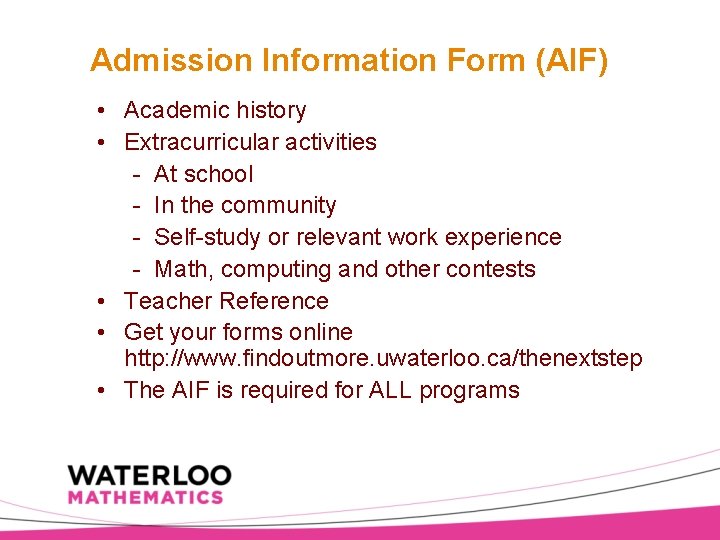 Admission Information Form (AIF)

• Academic history
• Extracurricular activities
- At school
- In the community
- Self-study or relevant work experience
- Math, computing and other contests
• Teacher Reference
• Get your forms online http://www.findoutmore.uwaterloo.ca/thenextstep
• The AIF is required for ALL programs

WATERLOO
MATHEMATICS